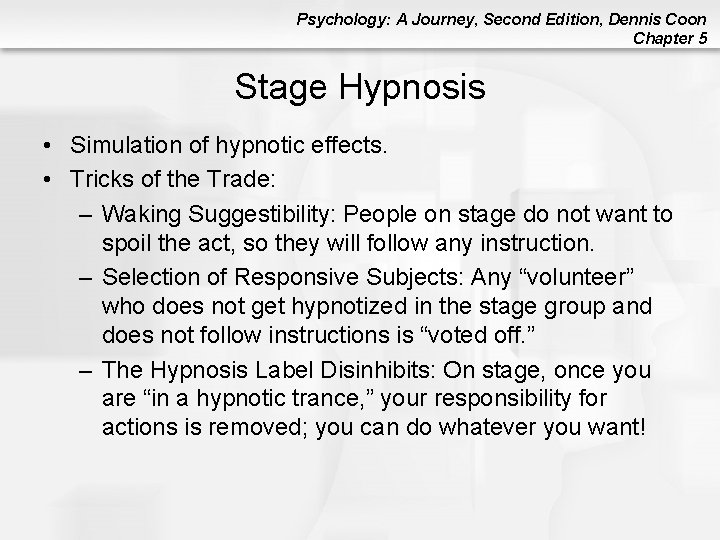 Psychology: A Journey, Second Edition, Dennis Coon
Chapter 5

Stage Hypnosis

• Simulation of hypnotic effects.
• Tricks of the Trade:
– Waking Suggestibility: People on stage do not want to spoil the act, so they will follow any instruction.
– Selection of Responsive Subjects: Any “volunteer” who does not get hypnotized in the stage group and does not follow instructions is “voted off.”
– The Hypnosis Label Disinhibits: On stage, once you are “in a hypnotic trance,” your responsibility for actions is removed; you can do whatever you want!